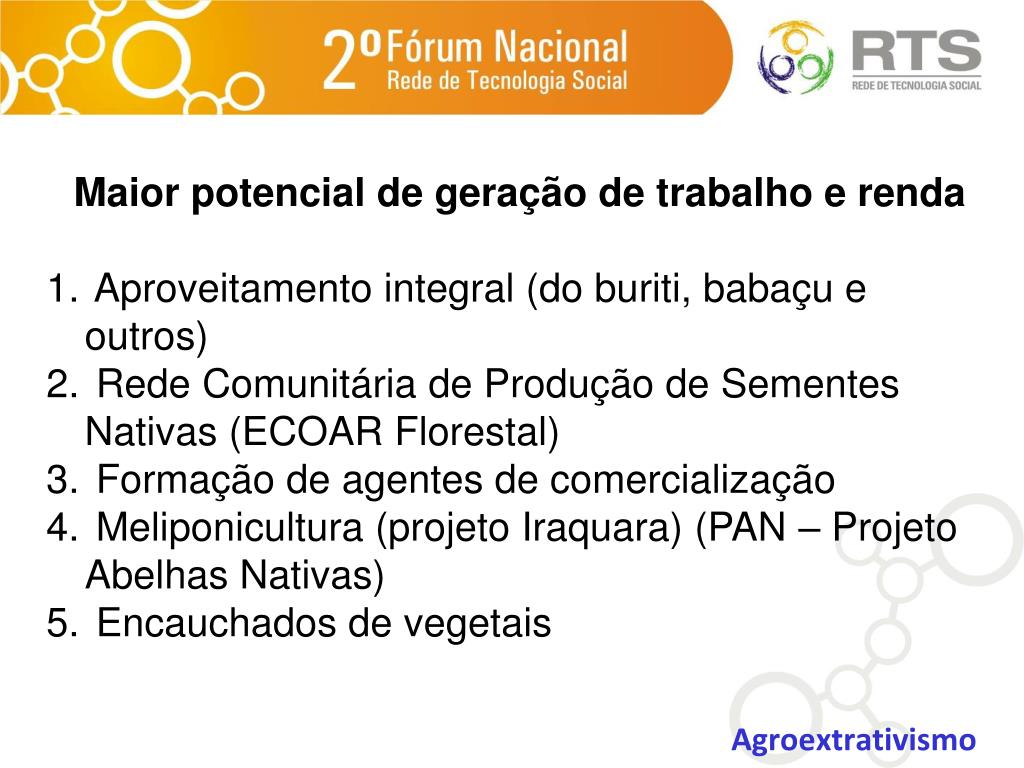 2º Fórum Nacional
Rede de Tecnologia Social

RTS
REDE DE TECNOLOGIA SOCIAL

Maior potencial de geração de trabalho e renda

1. Aproveitamento integral (do buriti, babaçu e outros)
2. Rede Comunitária de Produção de Sementes Nativas (ECOAR Florestal)
3. Formação de agentes de comercialização
4. Meliponicultura (projeto Iraquara) (PAN – Projeto Abelhas Nativas)
5. Encauchados de vegetais

Agroextrativismo